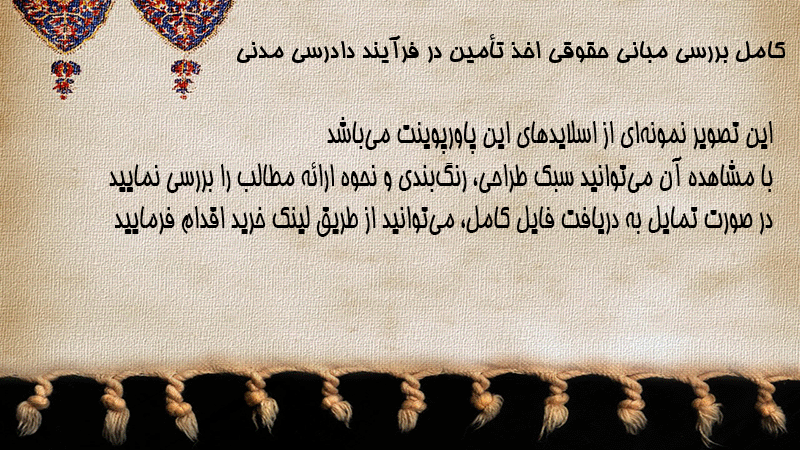 کامل بررسی مبانی حقوقی اخذ تأمین در فرآیند دادرسی مدنی

این تصویر نمونه‌ای از اسلایدهای این پاورپوینت می‌باشد
با مشاهده آن می‌توانید سبک طراحی، رنگ‌بندی و نحوه ارائه مطالب را بررسی نمایید
در صورت تمایل به دریافت فایل کامل، می‌توانید از طریق لینک خرید اقدام فرمایید